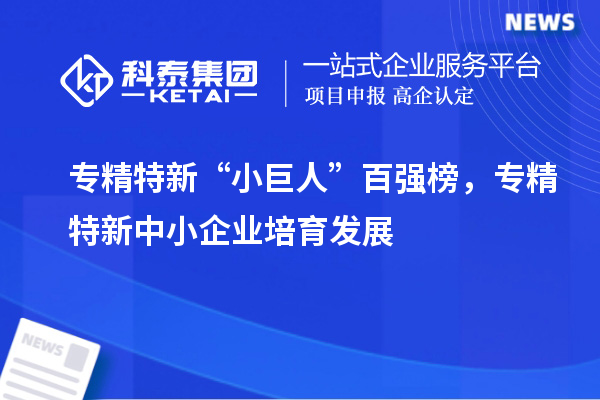 NEWS

科泰集团
KETAI

一站式企业服务平台
项目申报 高企认定

专精特新“小巨人”百强榜，专精特新中小企业培育发展

NEWS